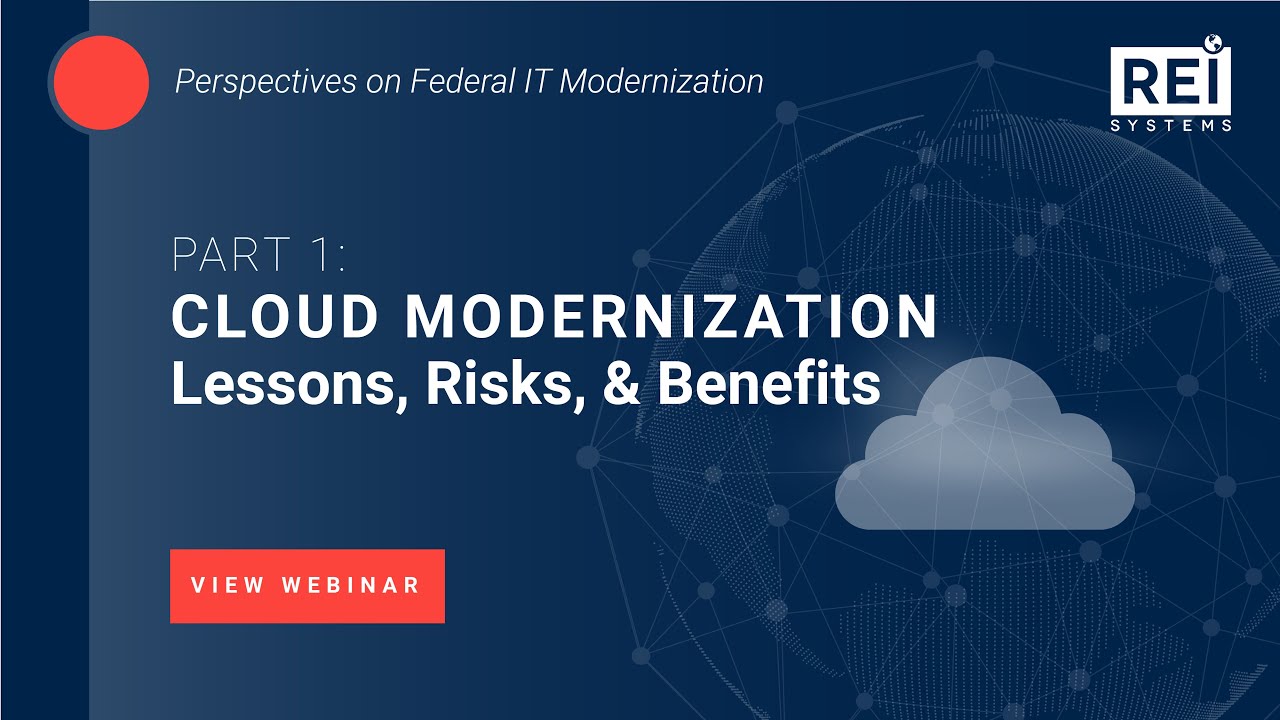 Perspectives on Federal IT Modernization

REI
SYSTEMS

PART 1:
CLOUD MODERNIZATION
Lessons, Risks, & Benefits

VIEW WEBINAR